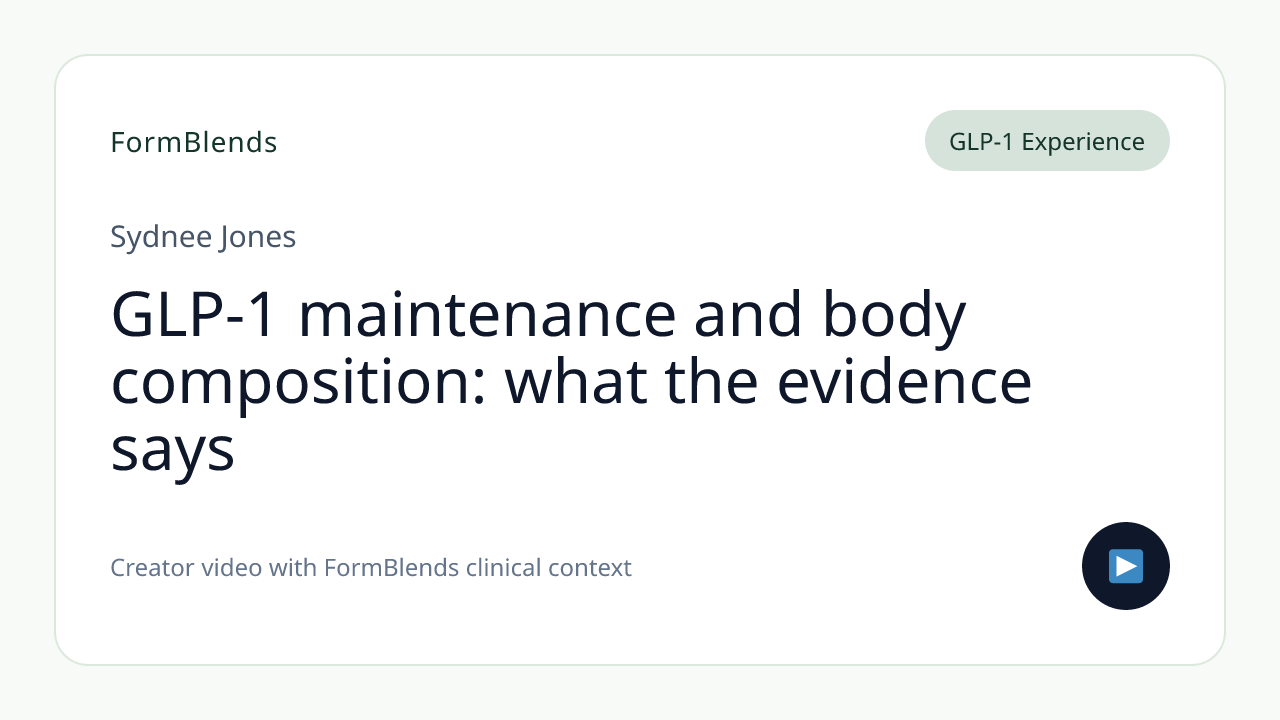 FormBlends

GLP-1 Experience

Sydnee Jones

GLP-1 maintenance and body composition: what the evidence says

Creator video with FormBlends clinical context